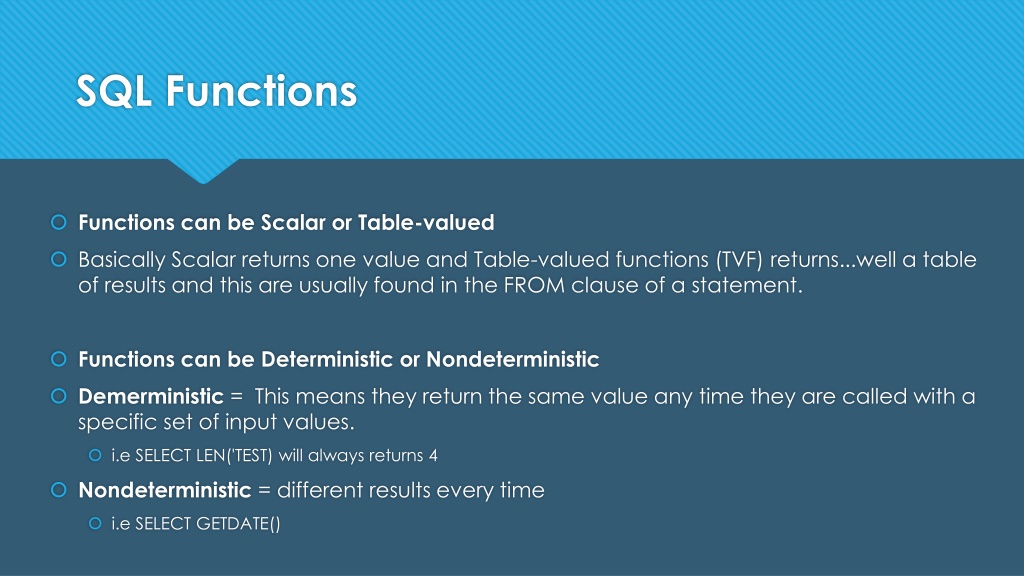 SQL Functions

Functions can be Scalar or Table-valued

Basically Scalar returns one value and Table-valued functions (TVF) returns...well a table of results and this are usually found in the FROM clause of a statement.

Functions can be Deterministic or Nondeterministic

Demerministic = This means they return the same value any time they are called with a specific set of input values.

i.e SELECT LEN('TEST) will always returns 4

Nondeterministic = different results every time

i.e SELECT GETDATE()